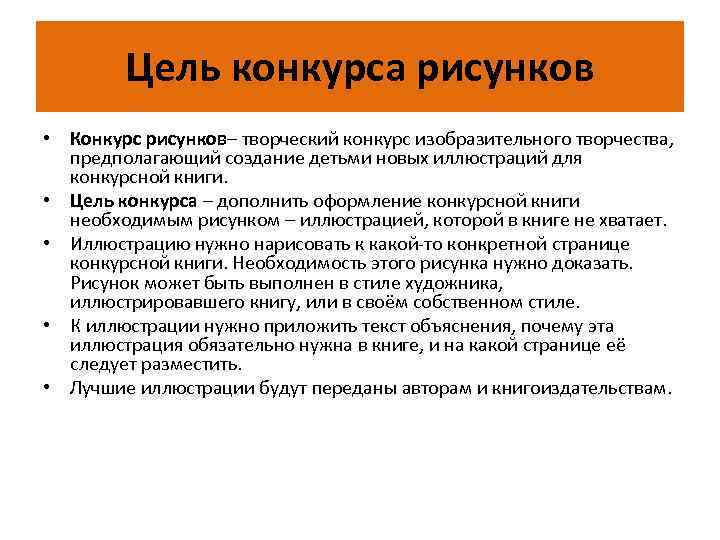 Цель конкурса рисунков

• Конкурс рисунков– творческий конкурс изобразительного творчества, предполагающий создание детьми новых иллюстраций для конкурсной книги.
• Цель конкурса – дополнить оформление конкурсной книги необходимым рисунком – иллюстрацией, которой в книге не хватает.
• Иллюстрацию нужно нарисовать к какой-то конкретной странице конкурсной книги. Необходимость этого рисунка нужно доказать. Рисунок может быть выполнен в стиле художника, иллюстрировавшего книгу, или в своём собственном стиле.
• К иллюстрации нужно приложить текст объяснения, почему эта иллюстрация обязательно нужна в книге, и на какой странице её следует разместить.
• Лучшие иллюстрации будут переданы авторам и книгоиздательствам.